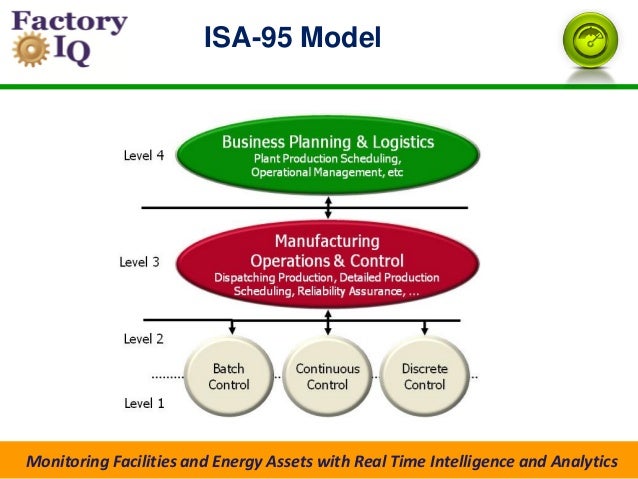 Factory IQ

ISA-95 Model

Level 4

Business Planning & Logistics
Plant Production Scheduling, Operational Management, etc

Level 3

Manufacturing Operations & Control
Dispatching Production, Detailed Production Scheduling, Reliability Assurance, ...

Level 2

Batch Control

Continuous Control

Discrete Control

Level 1

Monitoring Facilities and Energy Assets with Real Time Intelligence and Analytics